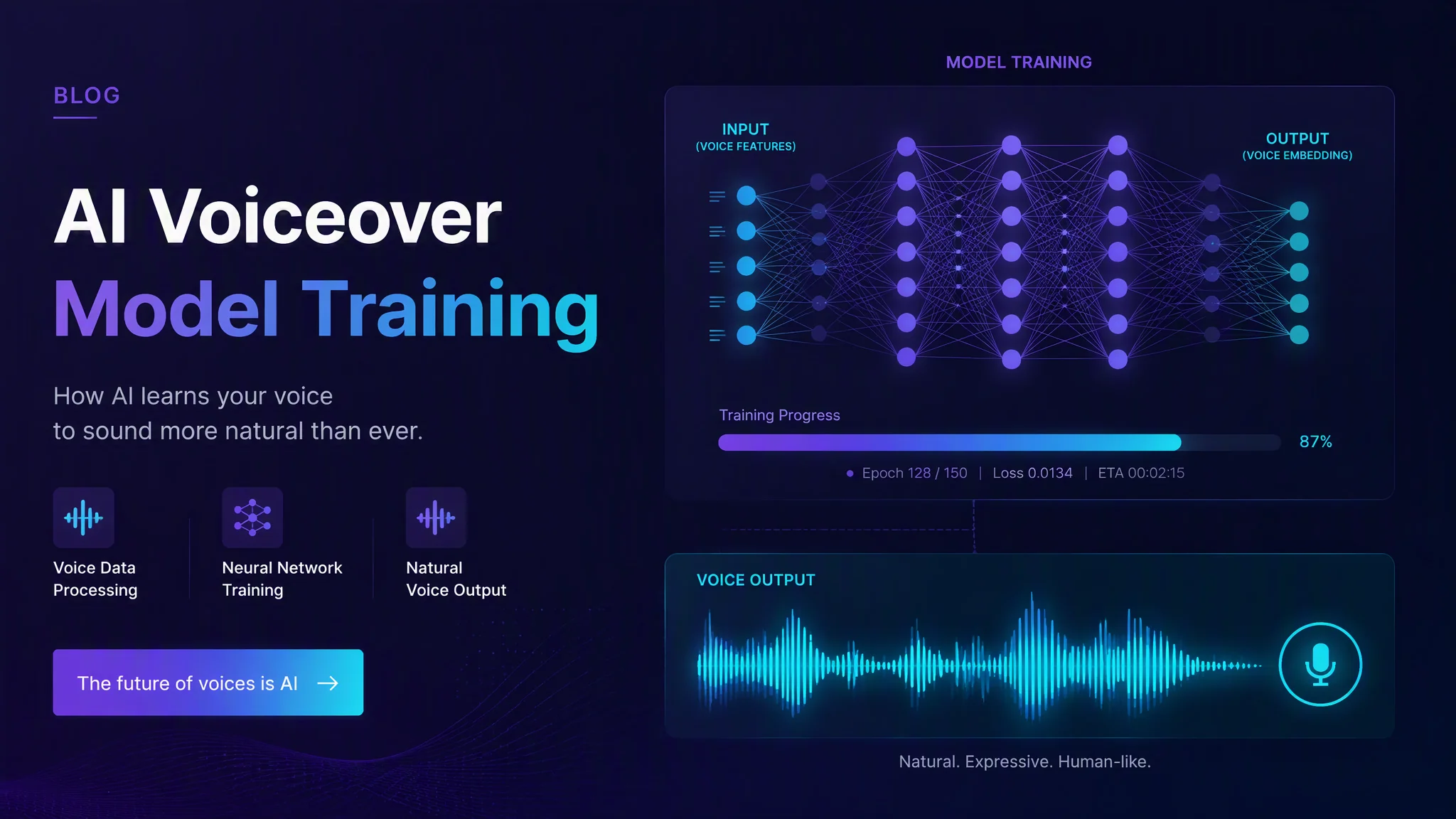 BLOG

AI Voiceover
Model Training

How AI learns your voice
to sound more natural than ever.

Voice Data Processing

Neural Network Training

Natural Voice Output

The future of voices is AI →

MODEL TRAINING

INPUT
(VOICE FEATURES)

OUTPUT
(VOICE EMBEDDING)

Training Progress

87%

Epoch 128 / 150 | Loss 0.0134 | ETA 00:02:15

VOICE OUTPUT

Natural. Expressive. Human-like.